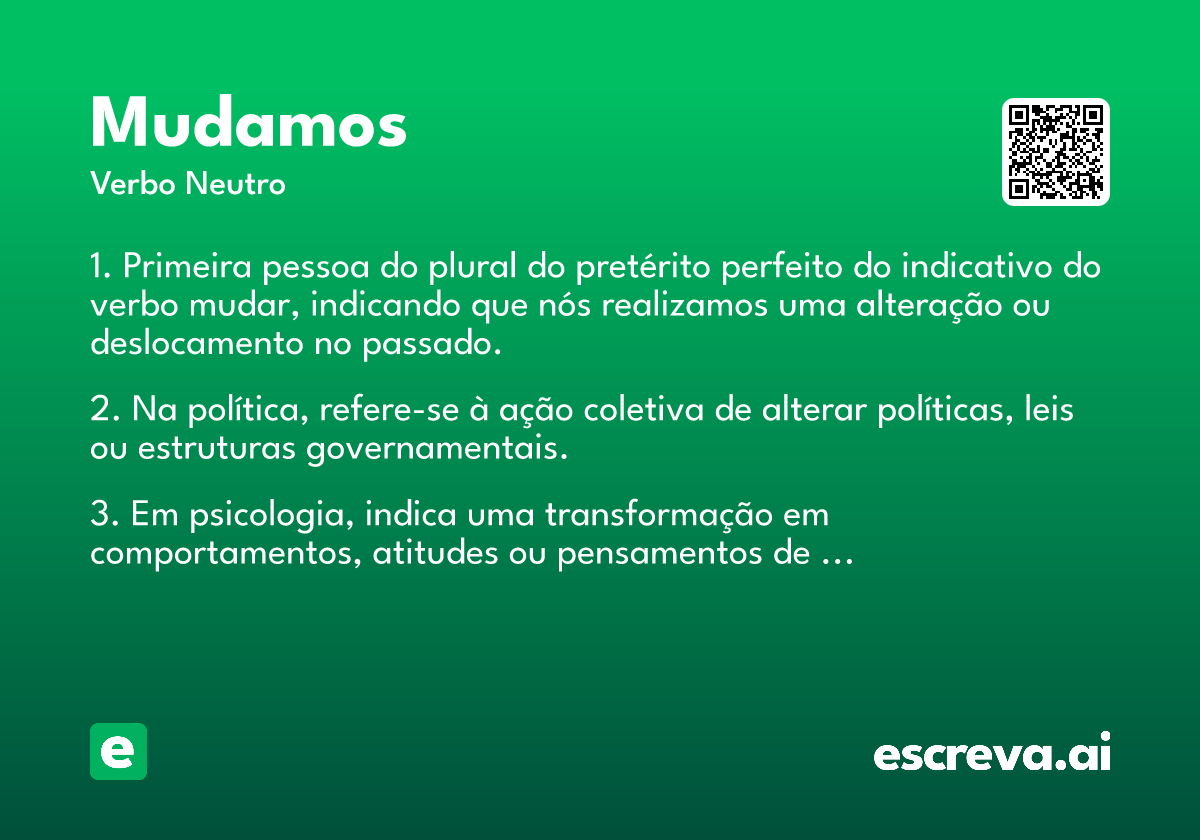 Mudamos

Verbo Neutro

1. Primeira pessoa do plural do pretérito perfeito do indicativo do verbo mudar, indicando que nós realizamos uma alteração ou deslocamento no passado.

2. Na política, refere-se à ação coletiva de alterar políticas, leis ou estruturas governamentais.

3. Em psicologia, indica uma transformação em comportamentos, atitudes ou pensamentos de ...

e

escreva.ai